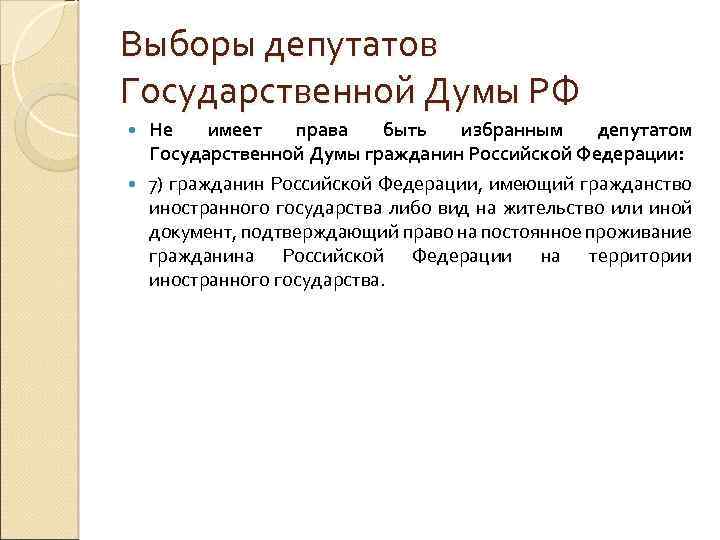 Выборы депутатов Государственной Думы РФ

Не имеет права быть избранным депутатом Государственной Думы гражданин Российской Федерации:

7) гражданин Российской Федерации, имеющий гражданство иностранного государства либо вид на жительство или иной документ, подтверждающий право на постоянное проживание гражданина Российской Федерации на территории иностранного государства.